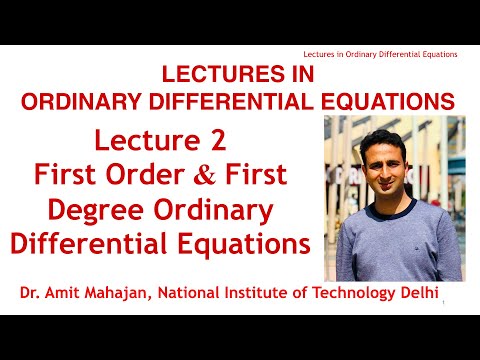 Lectures in Ordinary Differential Equations

LECTURES IN ORDINARY DIFFERENTIAL EQUATIONS

Lecture 2
First Order & First Degree Ordinary Differential Equations

Dr. Amit Mahajan, National Institute of Technology Delhi

1